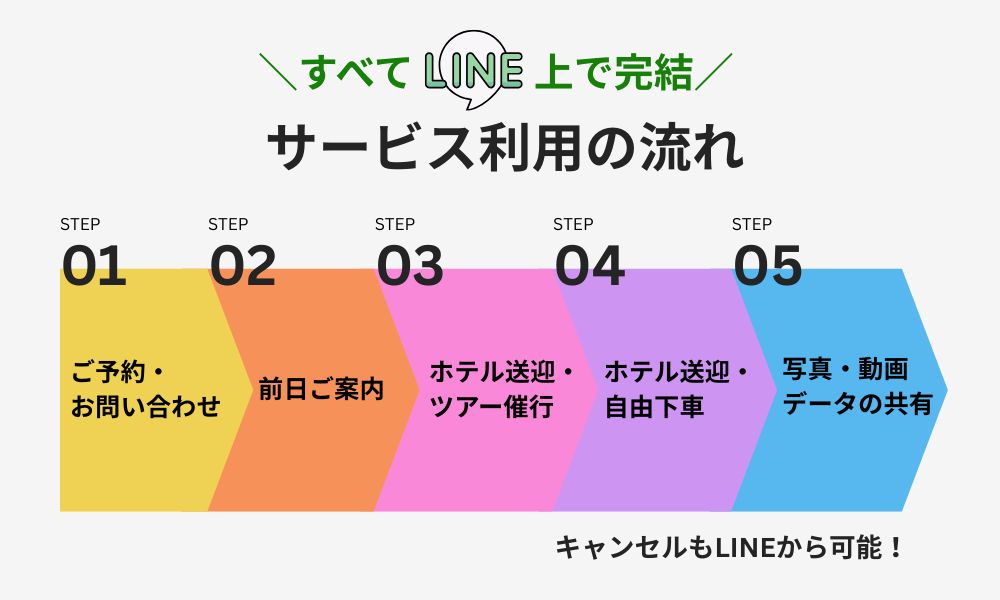 ＼すべて LINE 上で完結／

サービス利用の流れ

STEP
01
ご予約・お問い合わせ

STEP
02
前日ご案内

STEP
03
ホテル送迎・ツアー催行

STEP
04
ホテル送迎・自由下車

STEP
05
写真・動画データの共有

キャンセルもLINEから可能！